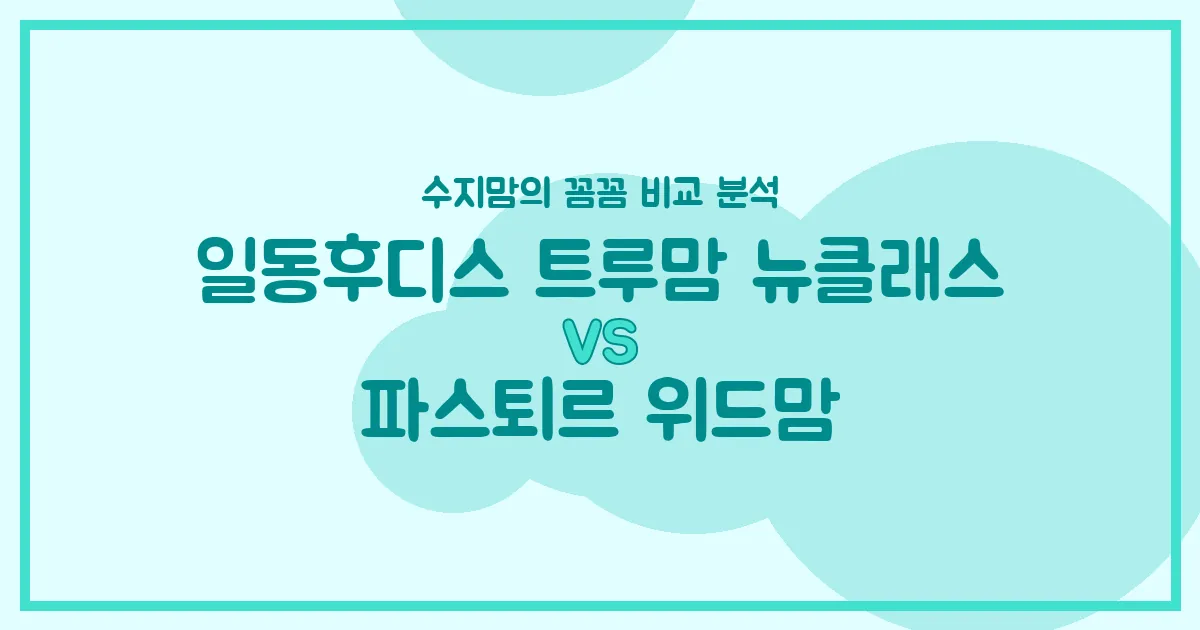 수지맘의 꼼꼼 비교 분석

일동후디스 트루맘 뉴클래스

VS

파스퇴르 위드맘